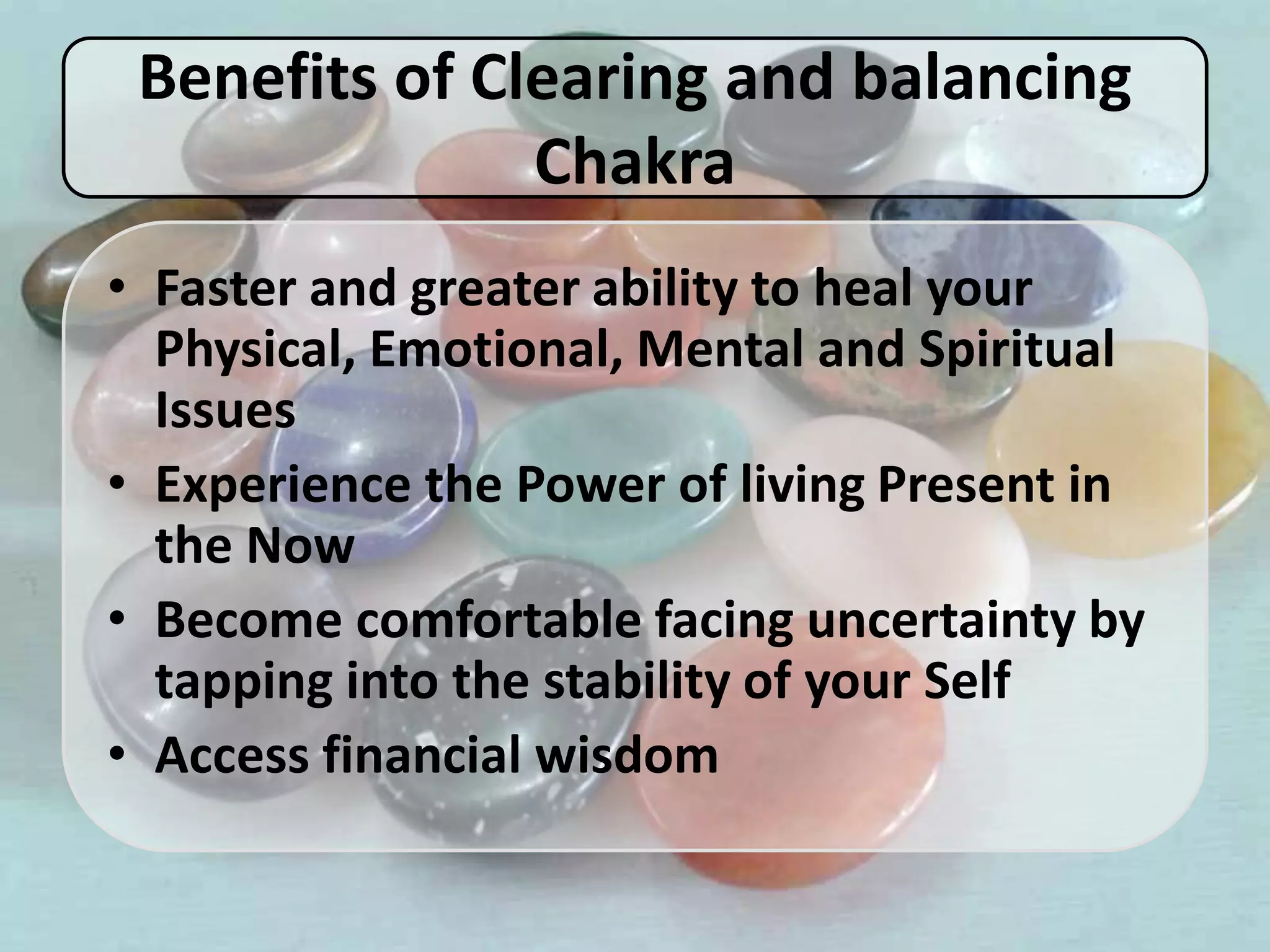 Benefits of Clearing and balancing Chakra

• Faster and greater ability to heal your Physical, Emotional, Mental and Spiritual Issues
• Experience the Power of living Present in the Now
• Become comfortable facing uncertainty by tapping into the stability of your Self
• Access financial wisdom